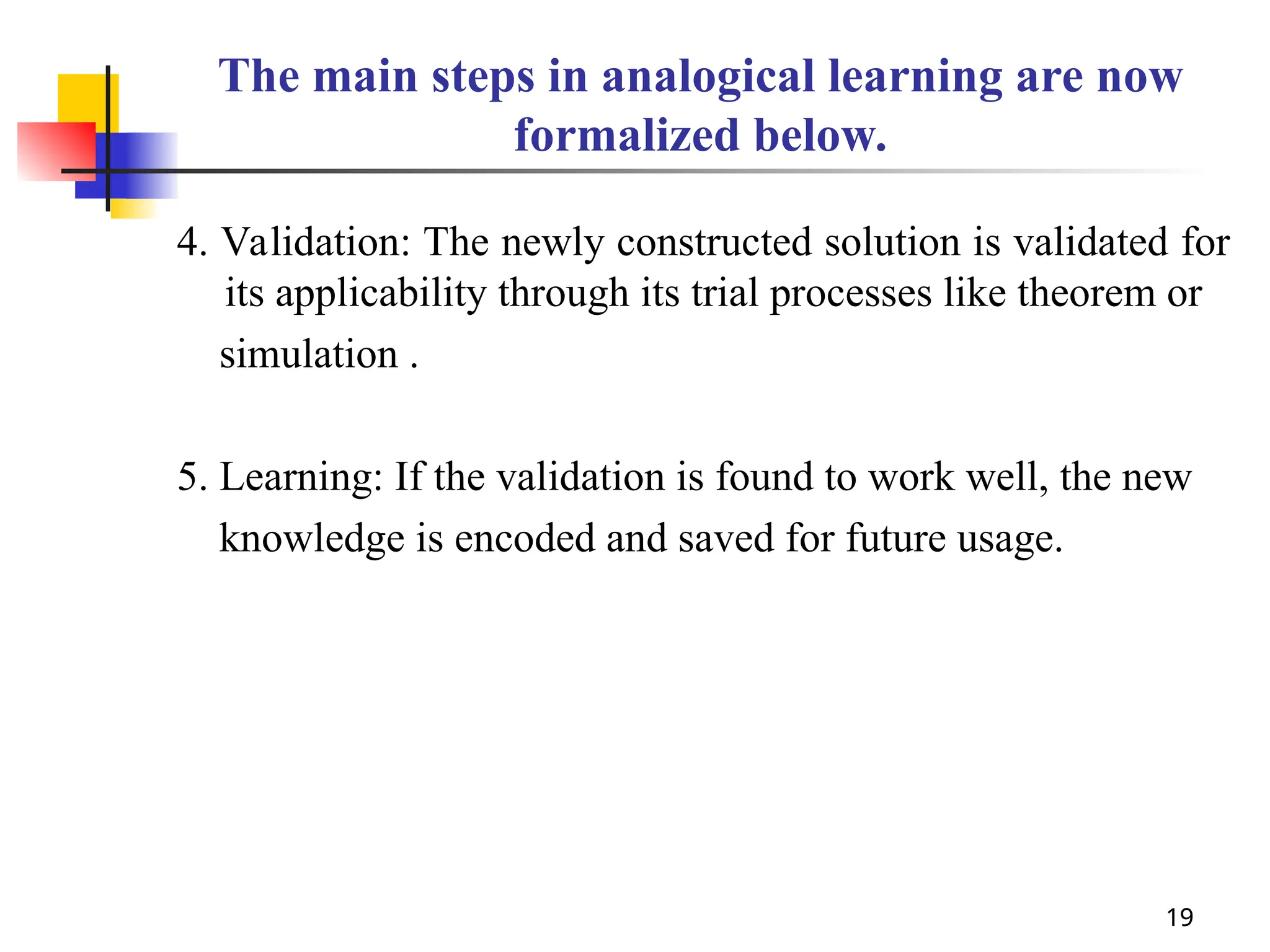 The main steps in analogical learning are now formalized below.

4. Validation: The newly constructed solution is validated for its applicability through its trial processes like theorem or simulation .

5. Learning: If the validation is found to work well, the new knowledge is encoded and saved for future usage.

19